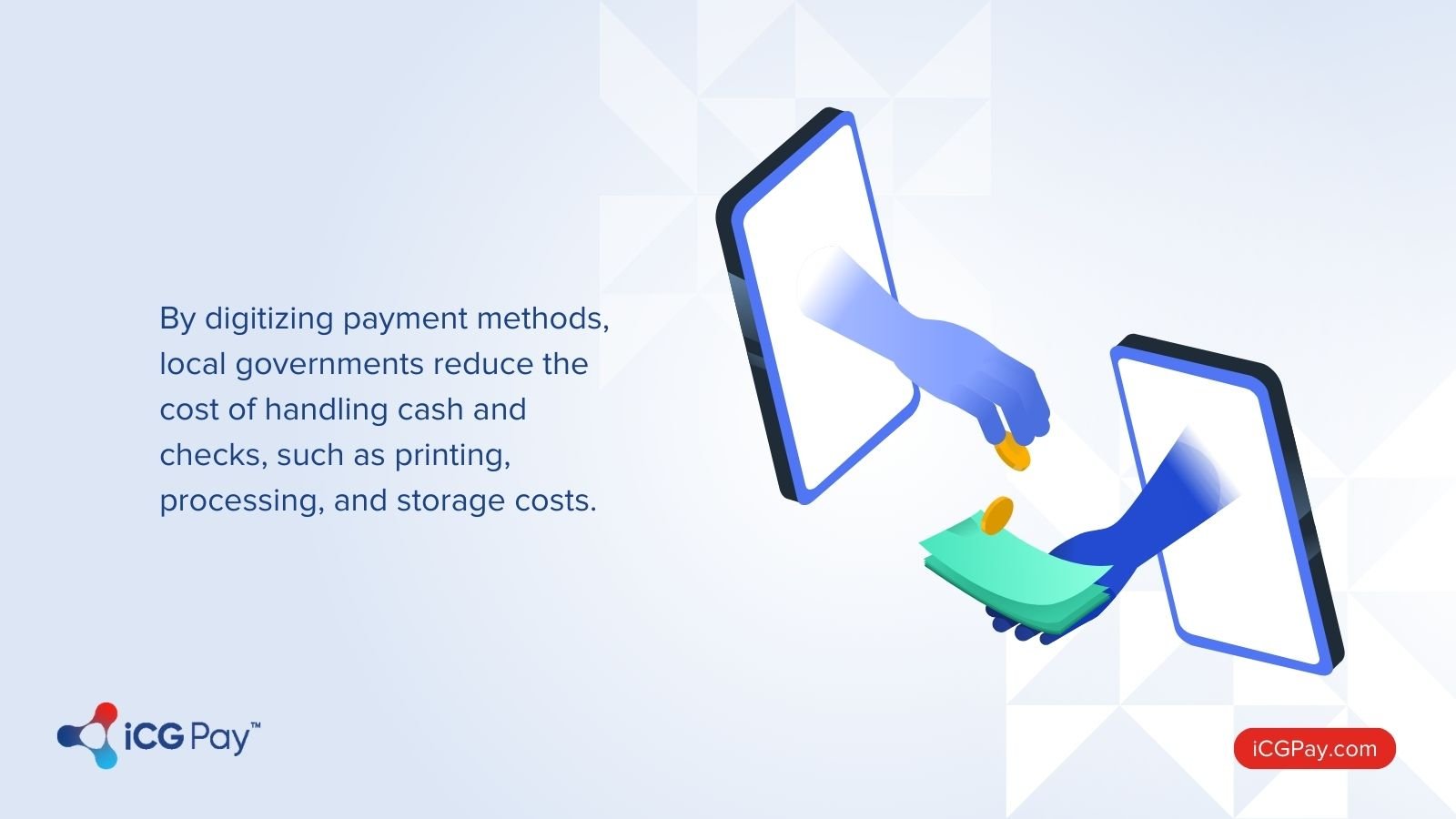 By digitizing payment methods, local governments reduce the cost of handling cash and checks, such as printing, processing, and storage costs.

iCG Pay™

iCGPay.com